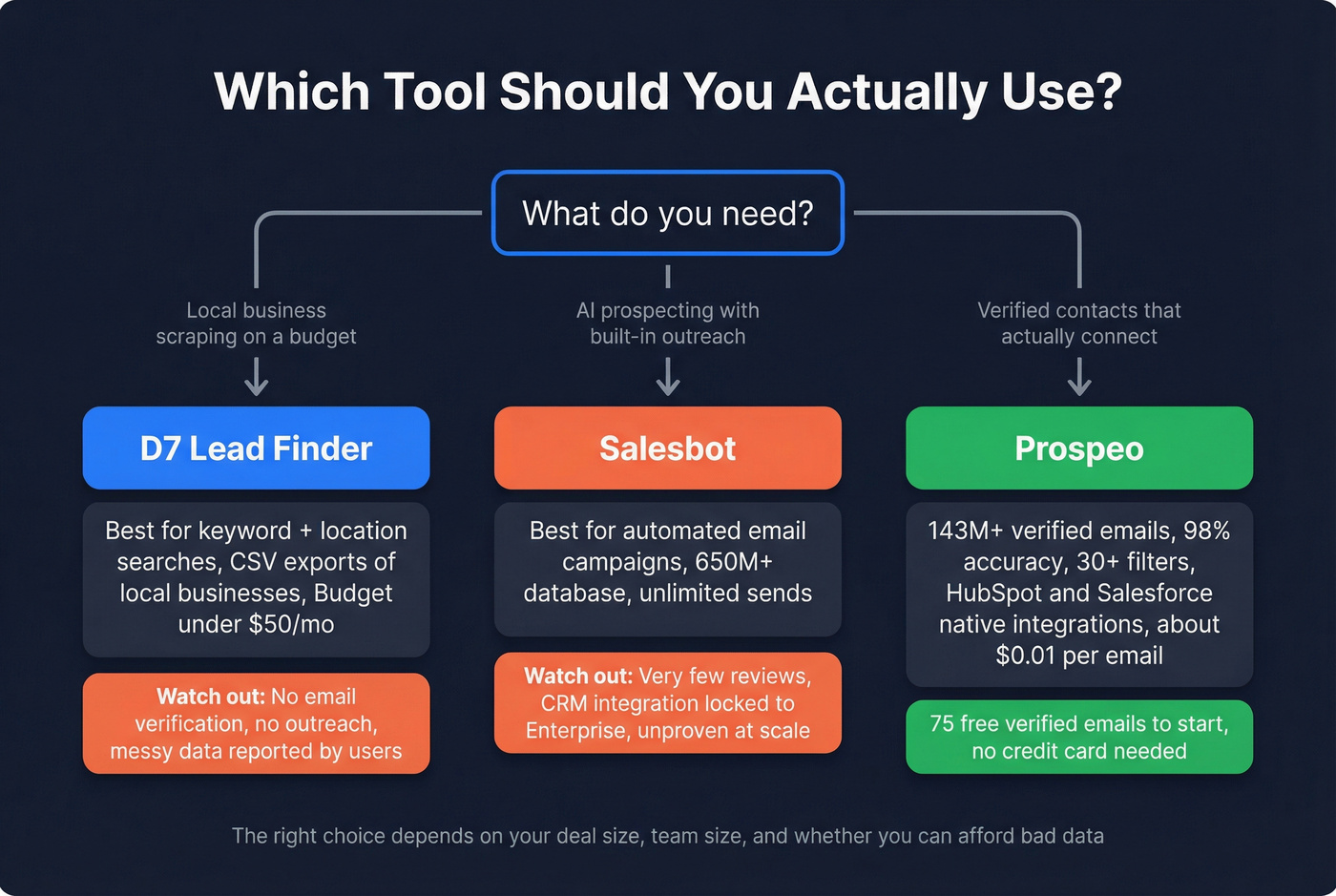 Which Tool Should You Actually Use?

What do you need?

Local business scraping on a budget

D7 Lead Finder

Best for keyword + location searches, CSV exports of local businesses, Budget under $50/mo

Watch out: No email verification, no outreach, messy data reported by users

AI prospecting with built-in outreach

Salesbot

Best for automated email campaigns, 650M+ database, unlimited sends

Watch out: Very few reviews, CRM integration locked to Enterprise, unproven at scale

Verified contacts that actually connect

Prospeo

143M+ verified emails, 98% accuracy, 30+ filters, HubSpot and Salesforce native integrations, about $0.01 per email

75 free verified emails to start, no credit card needed

The right choice depends on your deal size, team size, and whether you can afford bad data